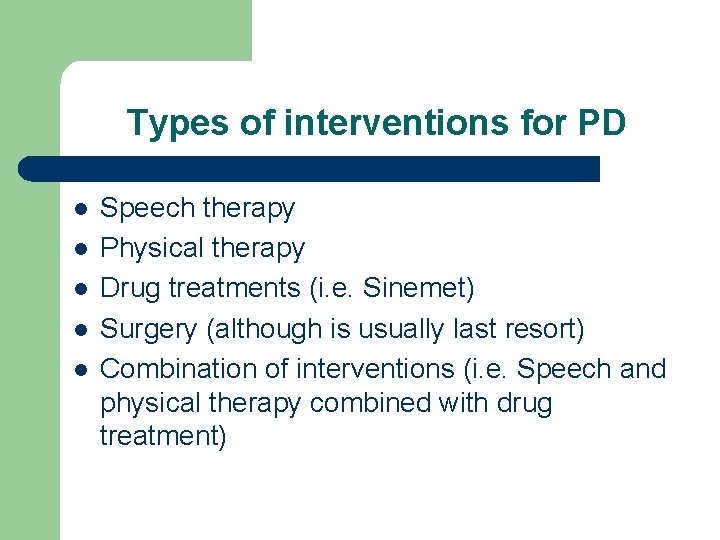 Types of interventions for PD

- Speech therapy
- Physical therapy
- Drug treatments (i.e. Sinemet)
- Surgery (although is usually last resort)
- Combination of interventions (i.e. Speech and physical therapy combined with drug treatment)